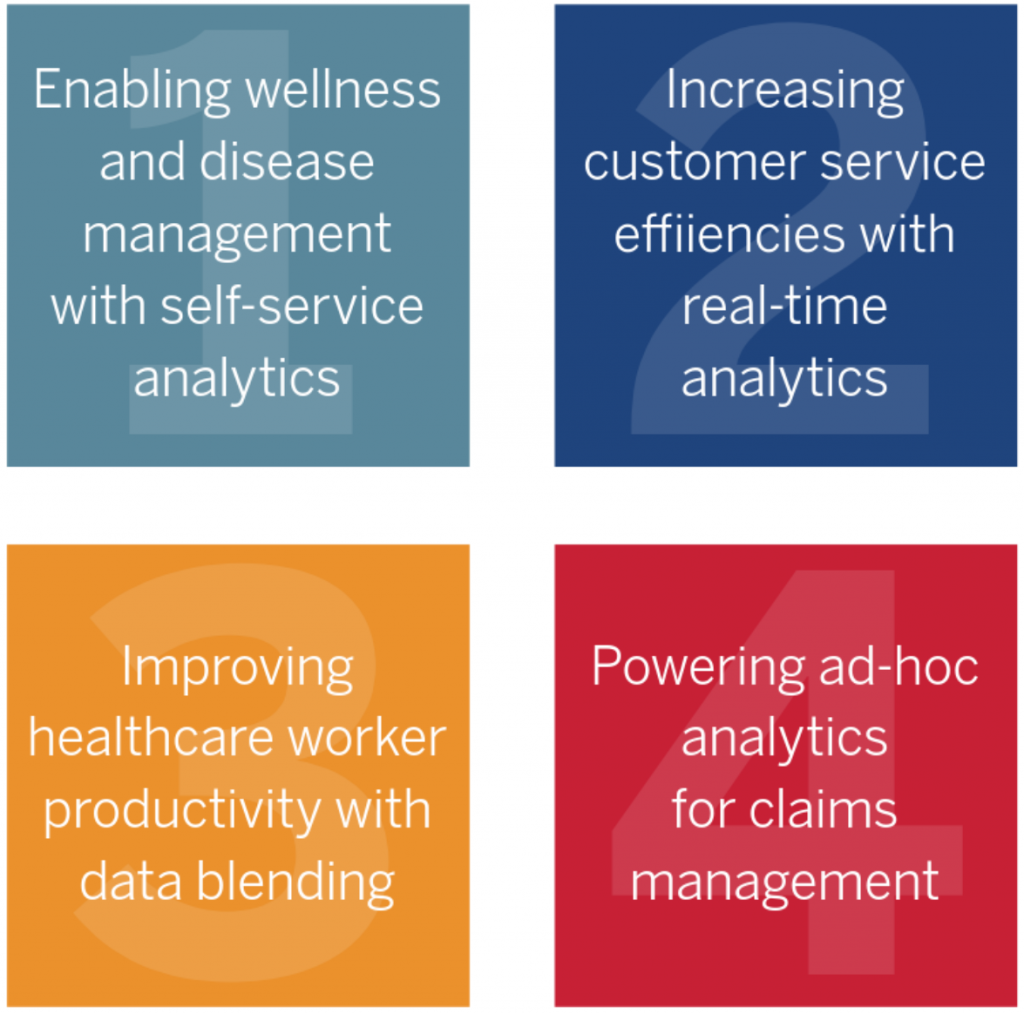 1
Enabling wellness and disease management with self-service analytics

2
Increasing customer service effiiencies with real-time analytics

3
Improving healthcare worker productivity with data blending

4
Powering ad-hoc analytics for claims management